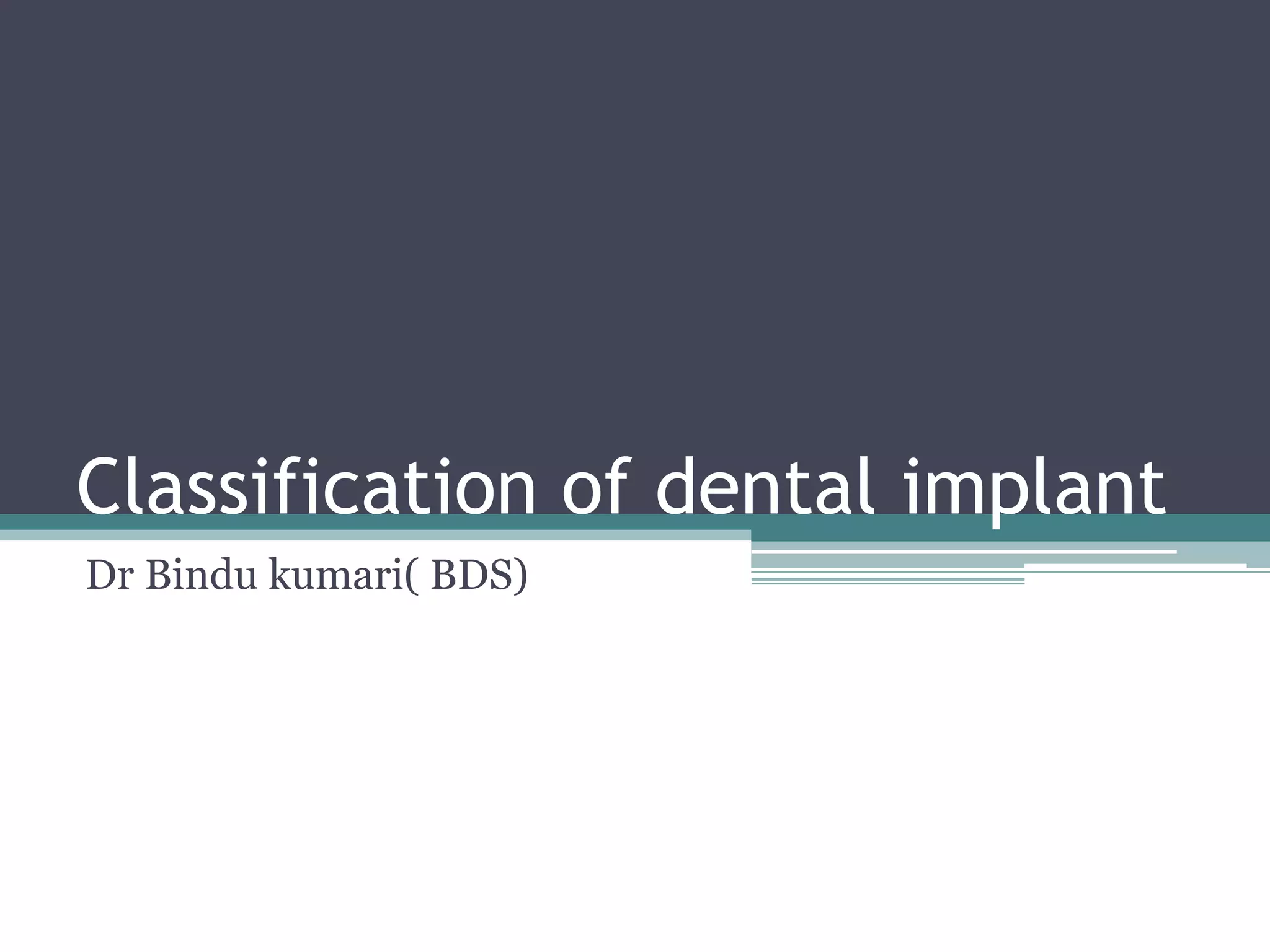 Classification of dental implant

Dr Bindu kumari( BDS)